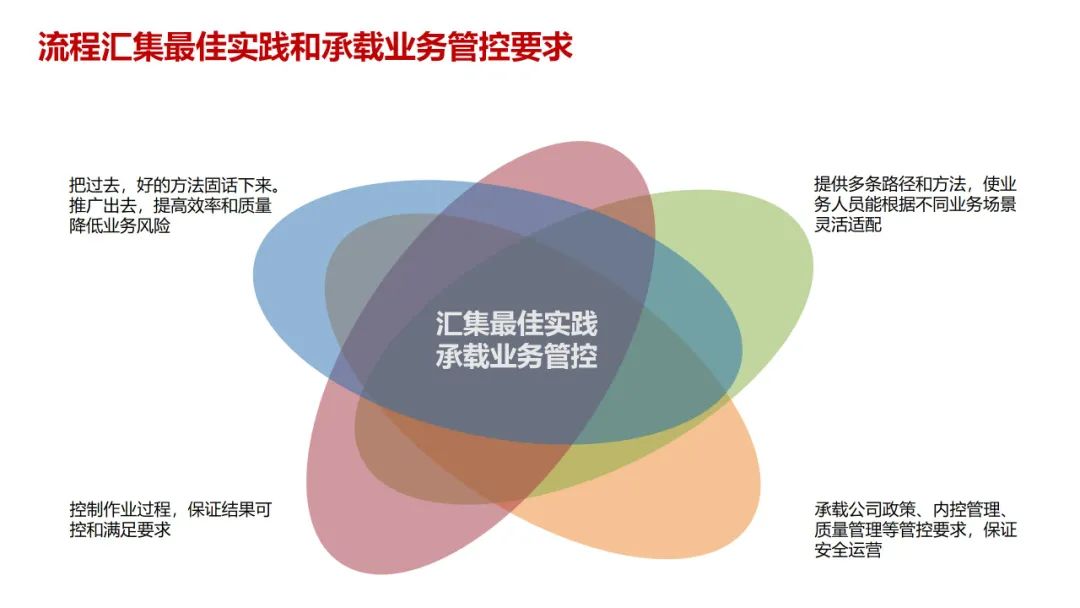 流程汇集最佳实践和承载业务管控要求

把过去，好的方法固话下来。推广出去，提高效率和质量降低业务风险

提供多条路径和方法，使业务人员能根据不同业务场景灵活适配

汇集最佳实践
承载业务管控

控制作业过程，保证结果可控和满足要求

承载公司政策、内控管理、质量管理等管控要求，保证安全运营